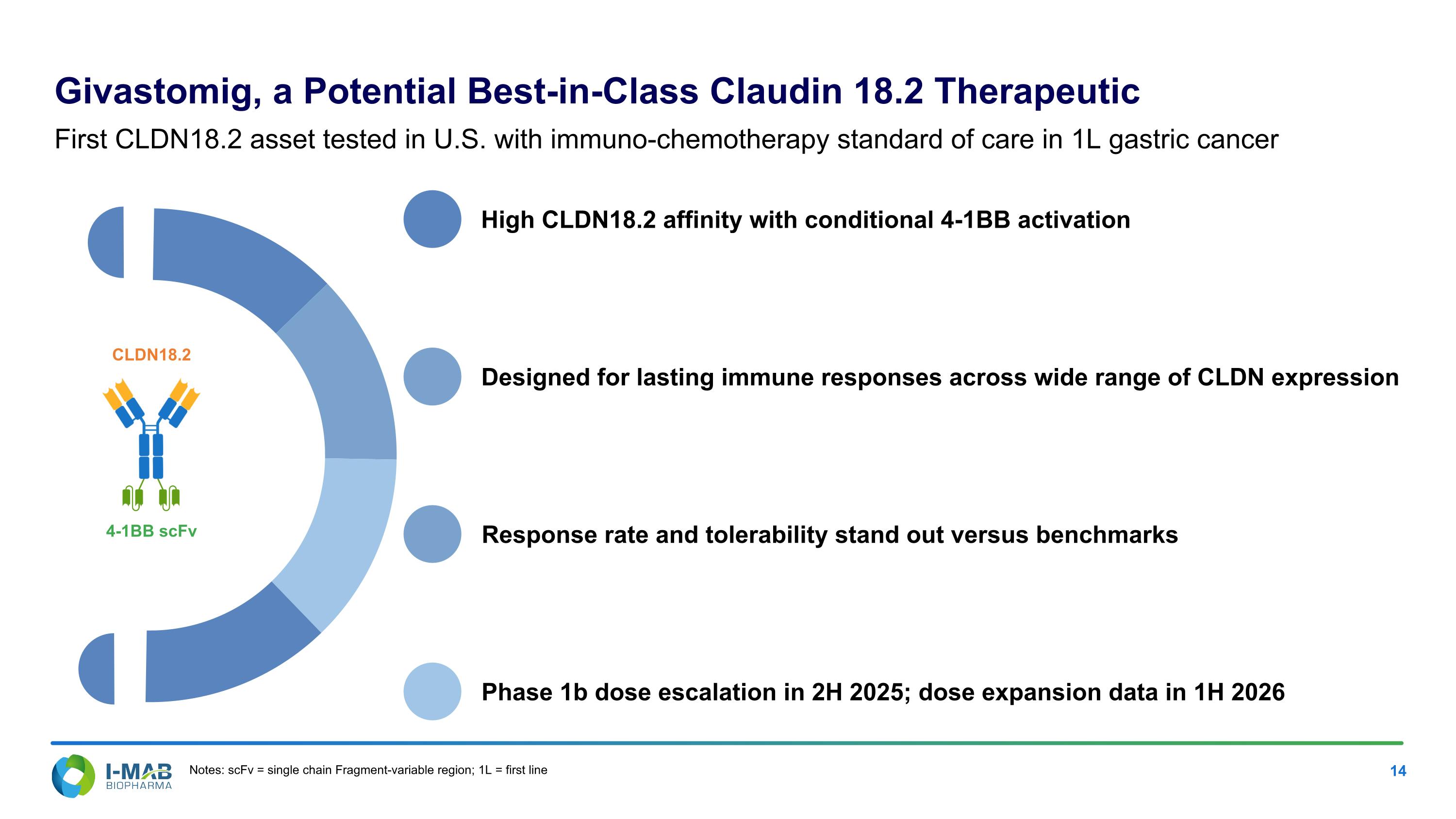 Givastomig, a Potential Best-in-Class Claudin 18.2 Therapeutic

First CLDN18.2 asset tested in U.S. with immuno-chemotherapy standard of care in 1L gastric cancer

CLDN18.2

4-1BB scFv

High CLDN18.2 affinity with conditional 4-1BB activation

Designed for lasting immune responses across wide range of CLDN expression

Response rate and tolerability stand out versus benchmarks

Phase 1b dose escalation in 2H 2025; dose expansion data in 1H 2026

I-MAB BIOPHARMA

Notes: scFv = single chain Fragment-variable region; 1L = first line

14